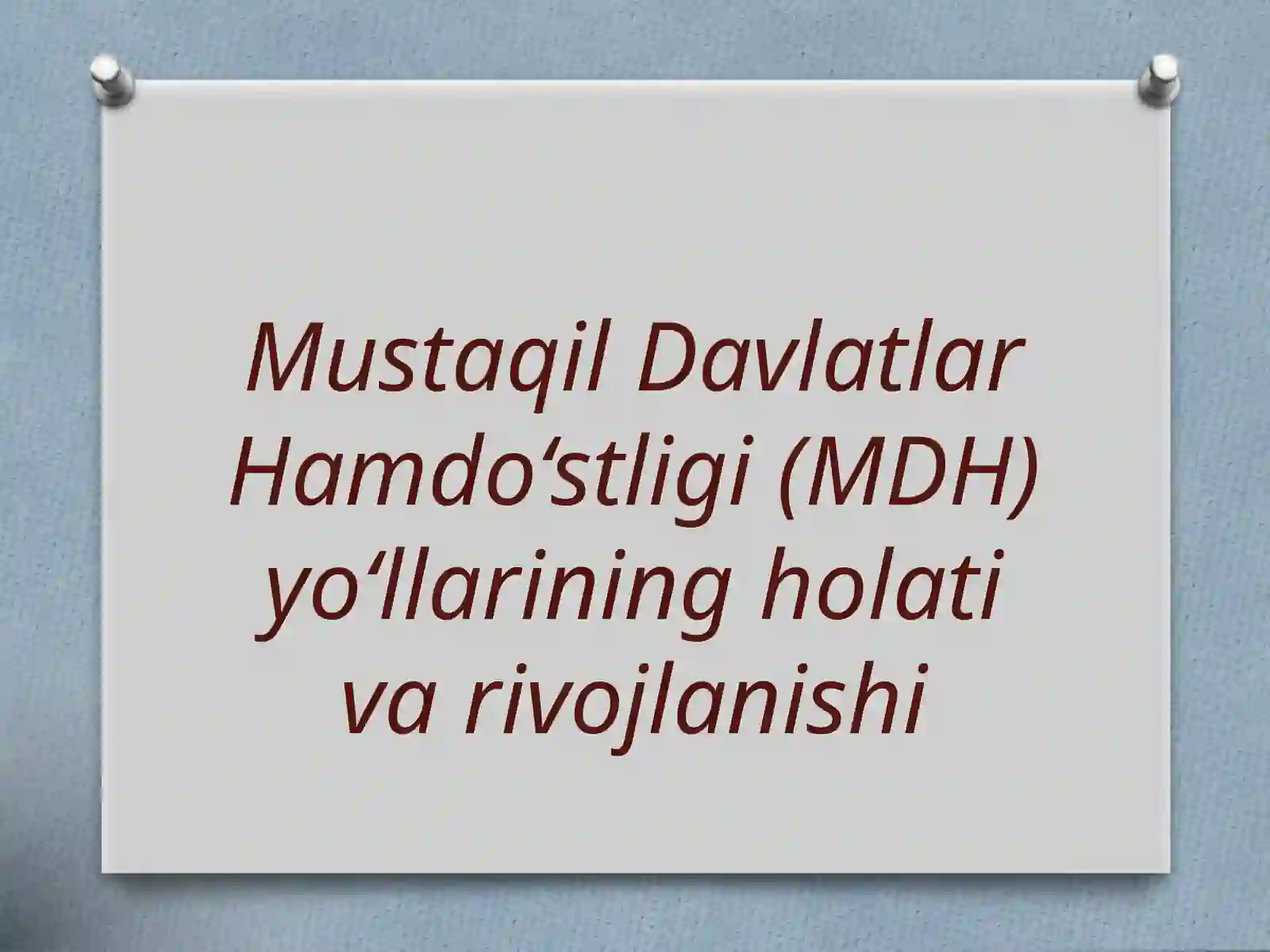 Mustaqil Davlatlar Hamdo‘stligi (MDH) yo‘llarining holati va rivojlanishi